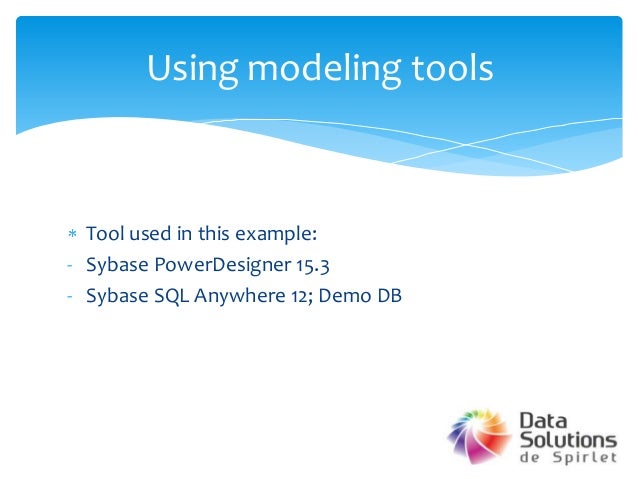 Using modeling tools

* Tool used in this example:
- Sybase PowerDesigner 15.3
- Sybase SQL Anywhere 12; Demo DB

Data Solutions de Spirlet